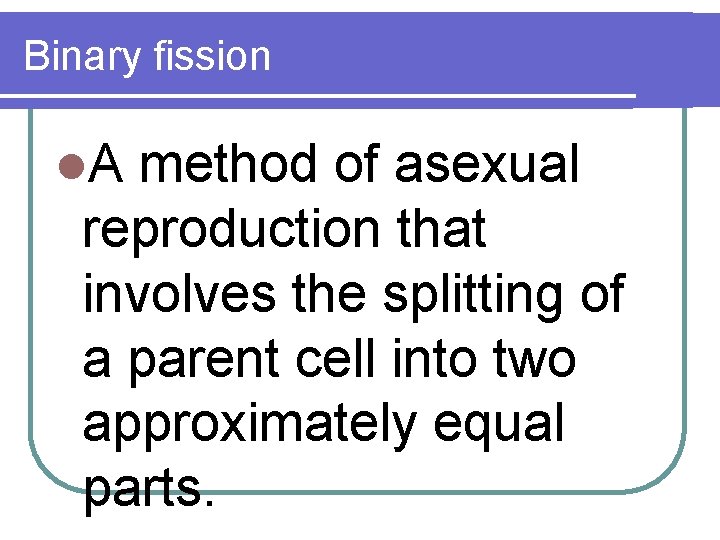 Binary fission

• A method of asexual reproduction that involves the splitting of a parent cell into two approximately equal parts.